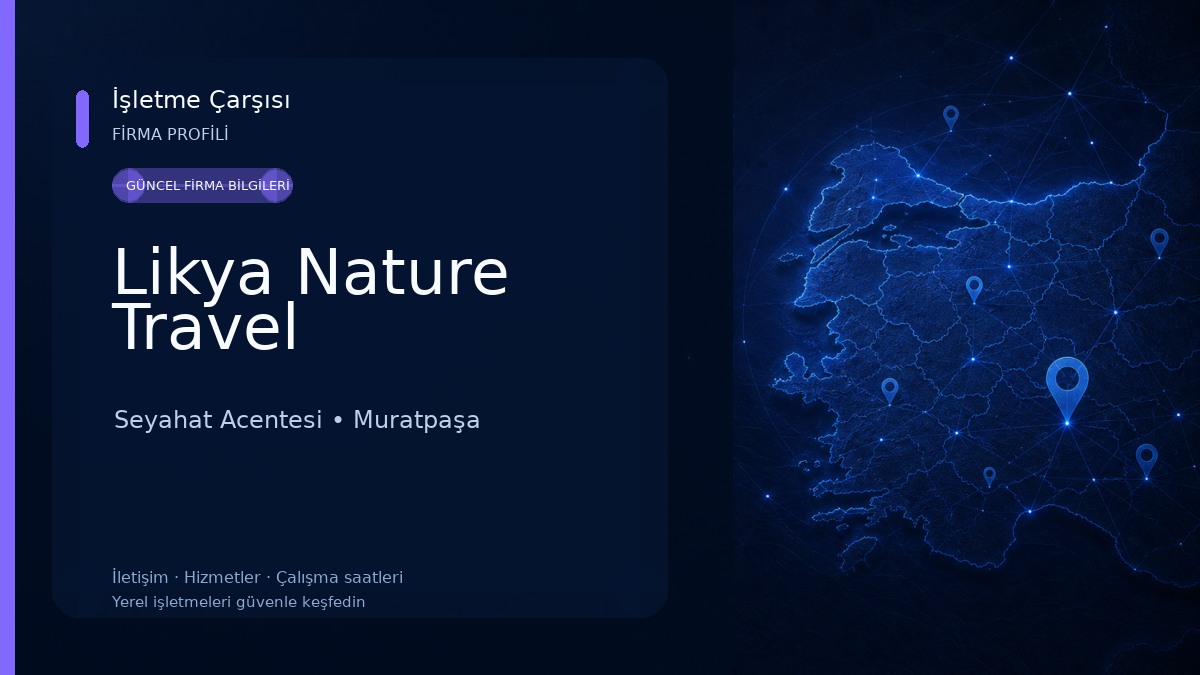 İşletme Çarşısı
FİRMA PROFİLİ

GÜNCEL FİRMA BİLGİLERİ

Likya Nature Travel

Seyahat Acentesi • Muratpaşa

İletişim · Hizmetler · Çalışma saatleri
Yerel işletmeleri güvenle keşfedin